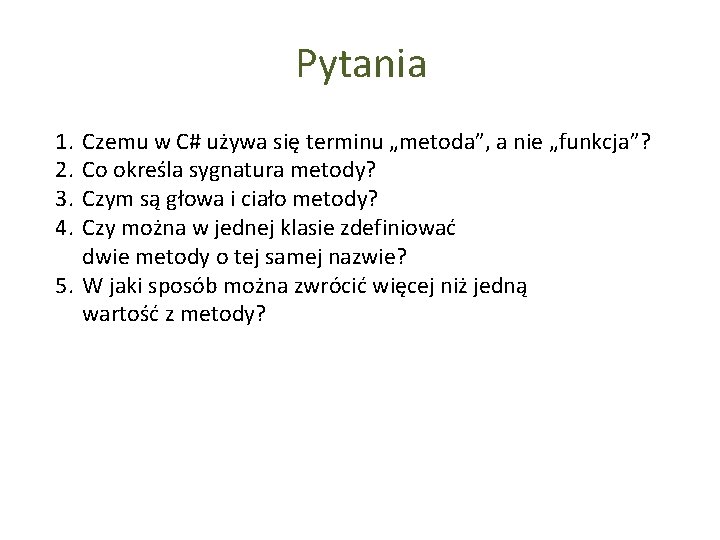 Pytania

1. Czemu w C# używa się terminu „metoda”, a nie „funkcja”?
2. Co określa sygnatura metody?
3. Czym są głowa i ciało metody?
4. Czy można w jednej klasie zdefiniować dwie metody o tej samej nazwie?
5. W jaki sposób można zwrócić więcej niż jedną wartość z metody?